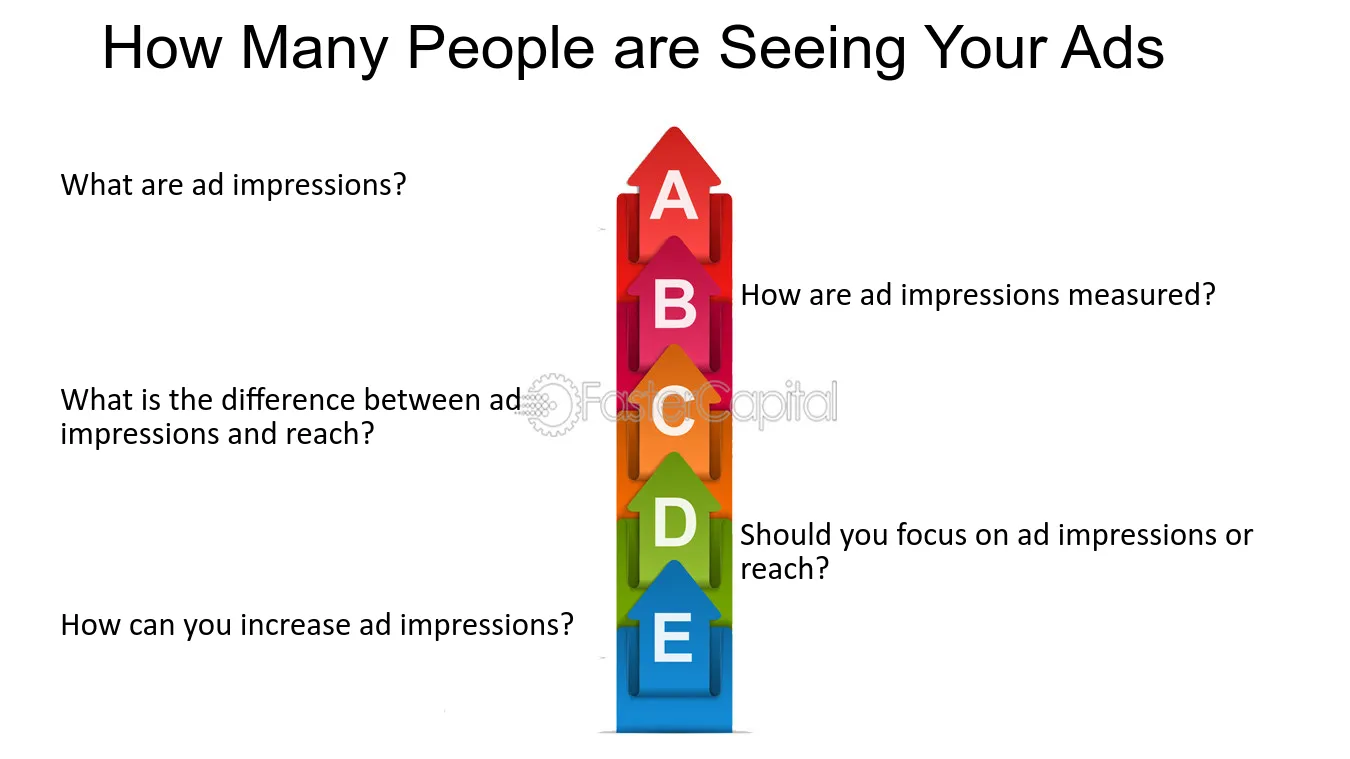 How Many People are Seeing Your Ads

What are ad impressions?

A

B

How are ad impressions measured?

What is the difference between ad impressions and reach?

C

D

Should you focus on ad impressions or reach?

How can you increase ad impressions?

E

FasterCapital